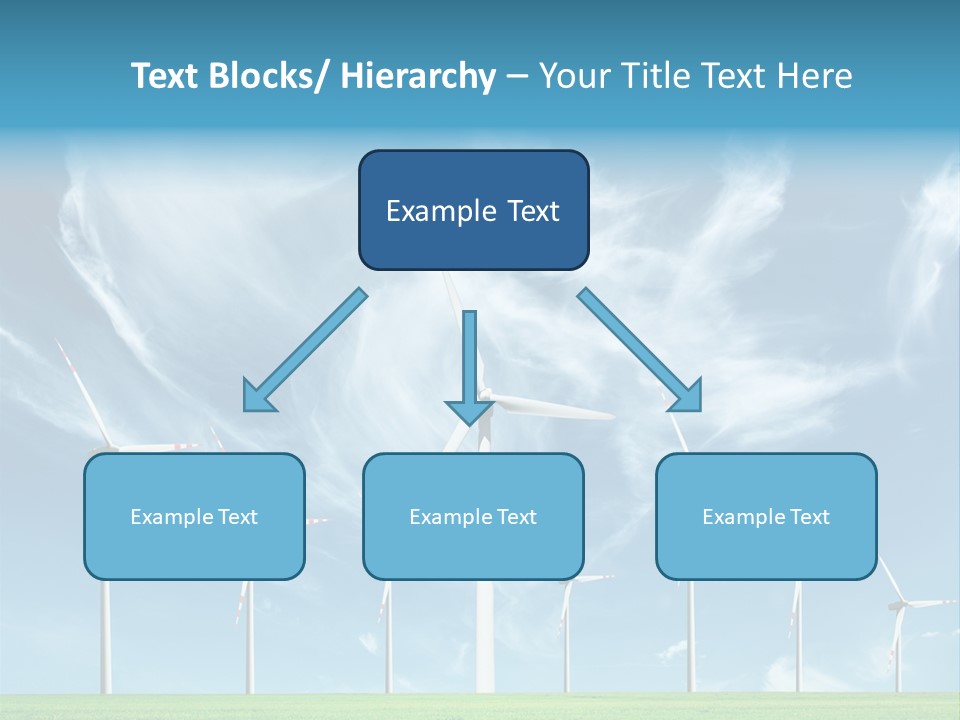 Text Blocks/ Hierarchy – Your Title Text Here

Example Text

Example Text

Example Text

Example Text